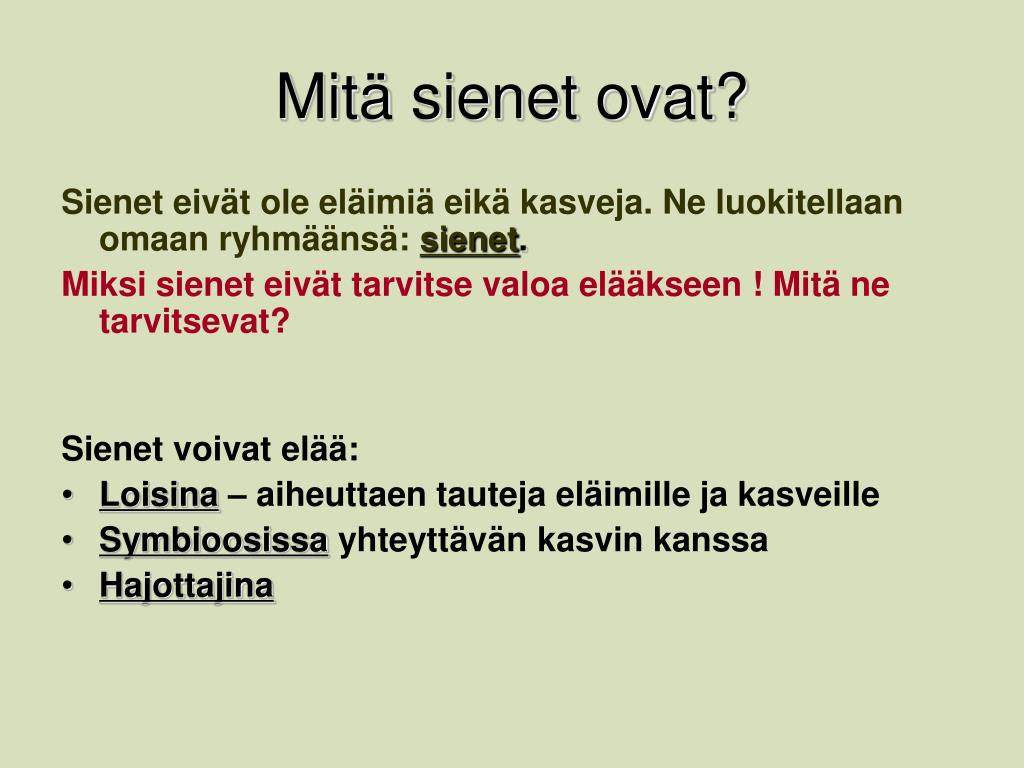 Mitä sienet ovat?

Sienet eivät ole eläimiä eikä kasveja. Ne luokitellaan omaan ryhmäänsä: sienet.

Miksi sienet eivät tarvitse valoa elääkseen ! Mitä ne tarvitsevat?

Sienet voivat elää:
• Loisina – aiheuttaen tauteja eläimille ja kasveille
• Symbioosissa yhteyttävän kasvin kanssa
• Hajottajina